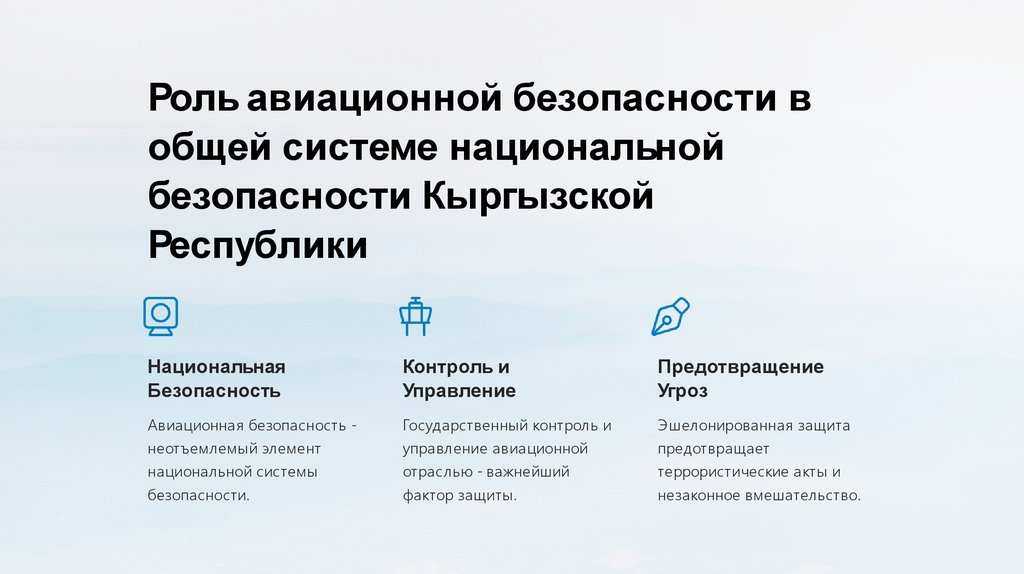 Роль авиационной безопасности в общей системе национальной безопасности Кыргызской Республики

Национальная Безопасность

Авиационная безопасность - неотъемлемый элемент национальной системы безопасности.

Контроль и Управление

Государственный контроль и управление авиационной отраслью - важнейший фактор защиты.

Предотвращение Угроз

Эшелонированная защита предотвращает террористические акты и незаконное вмешательство.